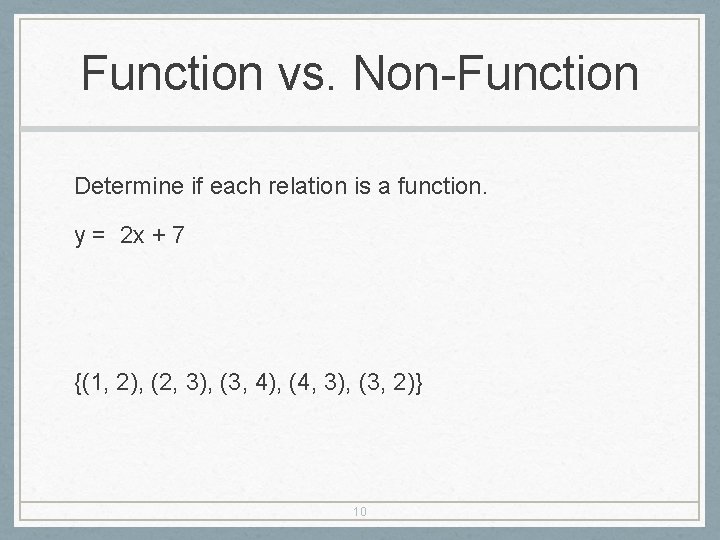 Function vs. Non-Function

Determine if each relation is a function.

$y = 2x + 7$

$\{(1, 2), (2, 3), (3, 4), (4, 3), (3, 2)\}$

10